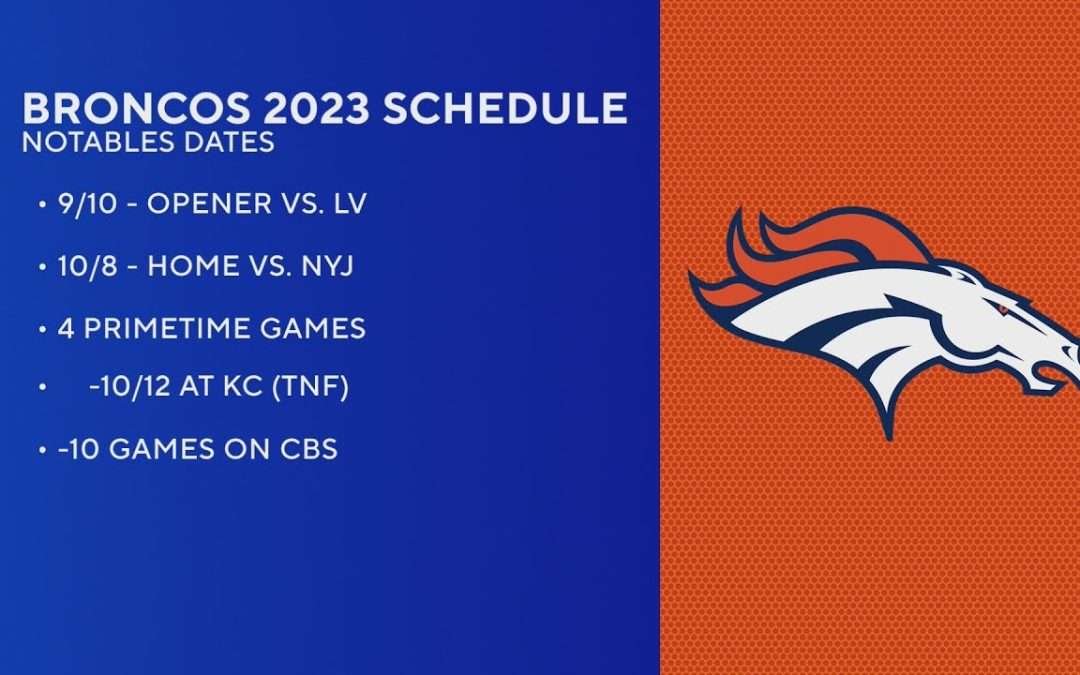 BRONCOS 2023 SCHEDULE
NOTABLES DATES

• 9/10 - OPENER VS. LV

• 10/8 - HOME VS. NYJ

• 4 PRIMETIME GAMES

• -10/12 AT KC (TNF)

• -10 GAMES ON CBS